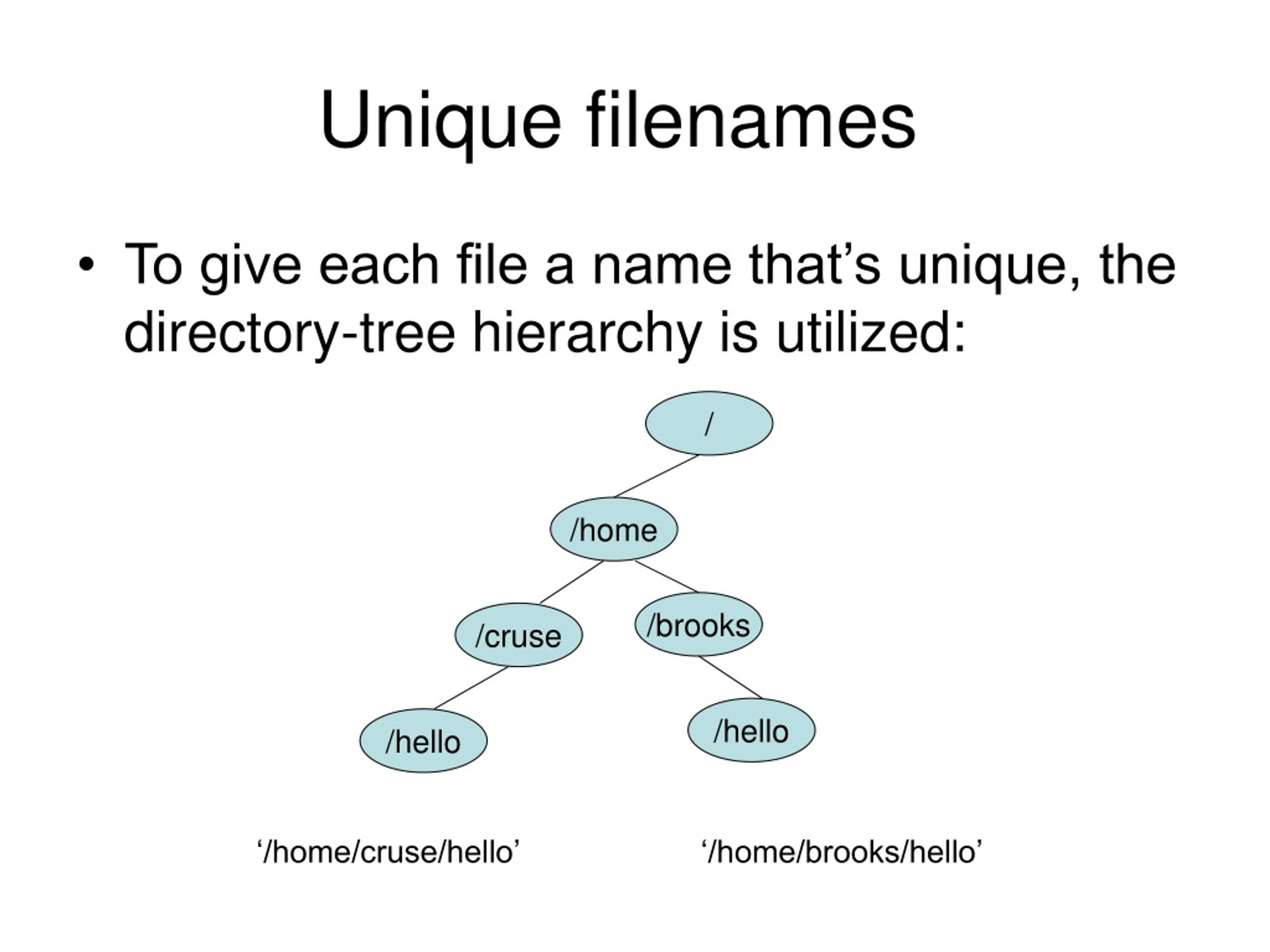 Unique filenames

• To give each file a name that’s unique, the directory-tree hierarchy is utilized:

/

/home

/cruse

/brooks

/hello

/hello

‘/home/cruse/hello’

‘/home/brooks/hello’